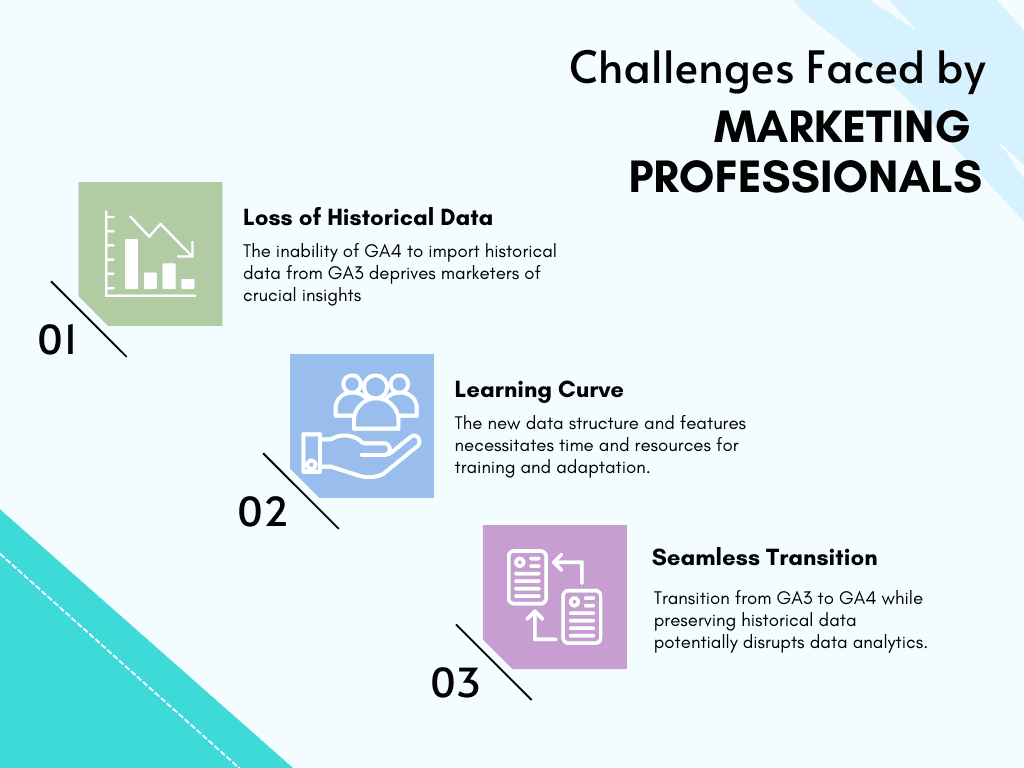 Challenges Faced by
MARKETING PROFESSIONALS

01
Loss of Historical Data
The inability of GA4 to import historical data from GA3 deprives marketers of crucial insights

02
Learning Curve
The new data structure and features necessitates time and resources for training and adaptation.

03
Seamless Transition
Transition from GA3 to GA4 while preserving historical data potentially disrupts data analytics.